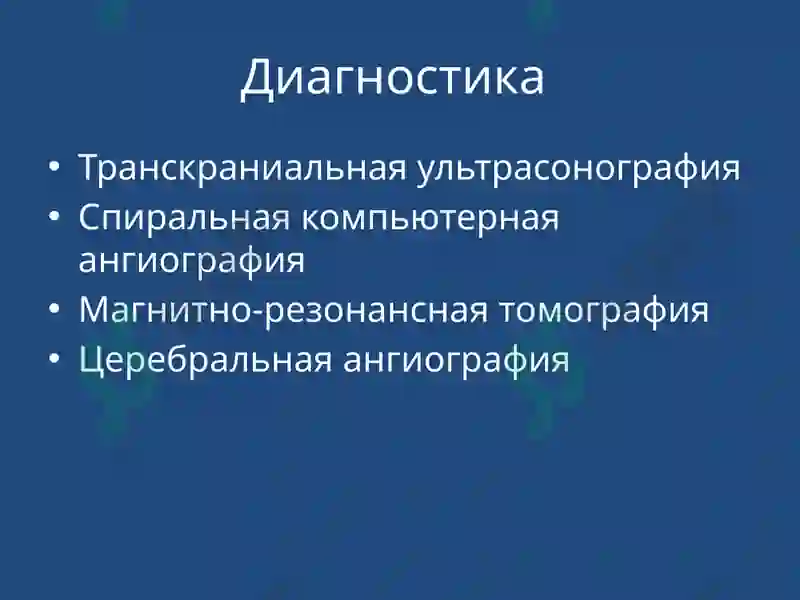 Диагностика

• Транскраниальная ультрасонография
• Спиральная компьютерная ангиография
• Магнитно-резонансная томография
• Церебральная ангиография